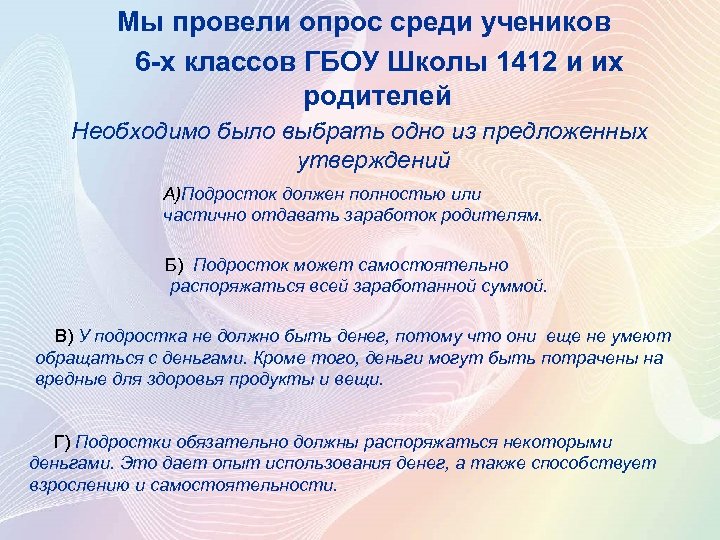 Мы провели опрос среди учеников 6-х классов ГБОУ Школы 1412 и их родителей

Необходимо было выбрать одно из предложенных утверждений

А)Подросток должен полностью или частично отдавать заработок родителям.

Б) Подросток может самостоятельно распоряжаться всей заработанной суммой.

В) У подростка не должно быть денег, потому что они еще не умеют обращаться с деньгами. Кроме того, деньги могут быть потрачены на вредные для здоровья продукты и вещи.

Г) Подростки обязательно должны распоряжаться некоторыми деньгами. Это дает опыт использования денег, а также способствует взрослению и самостоятельности.